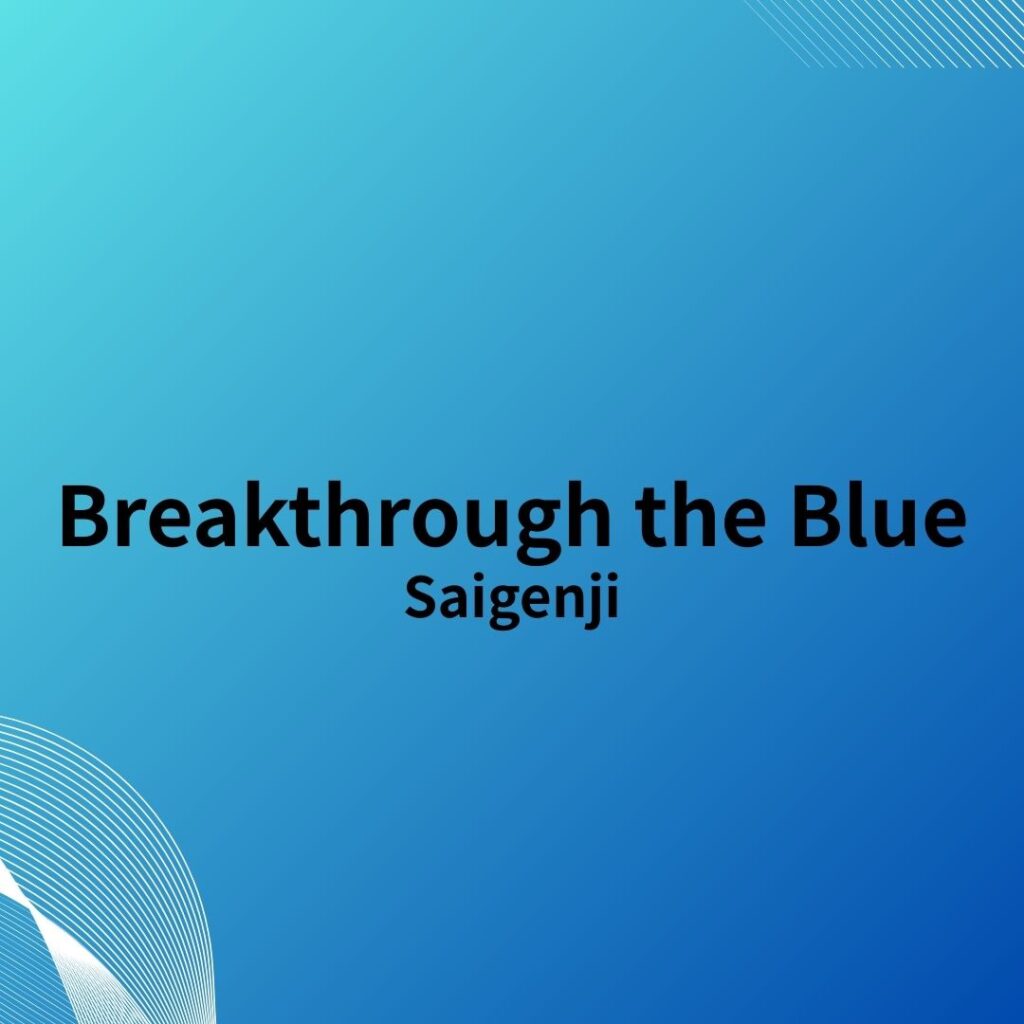 Breakthrough the Blue
Saigenji